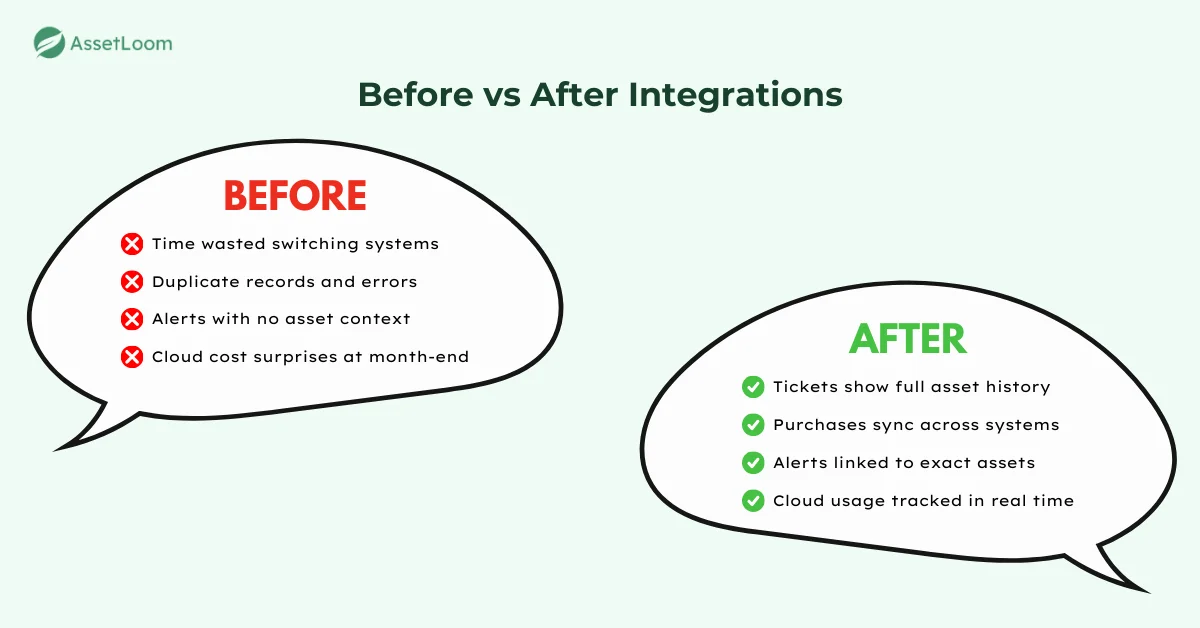 AssetLoom

Before vs After Integrations

BEFORE

Time wasted switching systems

Duplicate records and errors

Alerts with no asset context

Cloud cost surprises at month-end

AFTER

Tickets show full asset history

Purchases sync across systems

Alerts linked to exact assets

Cloud usage tracked in real time